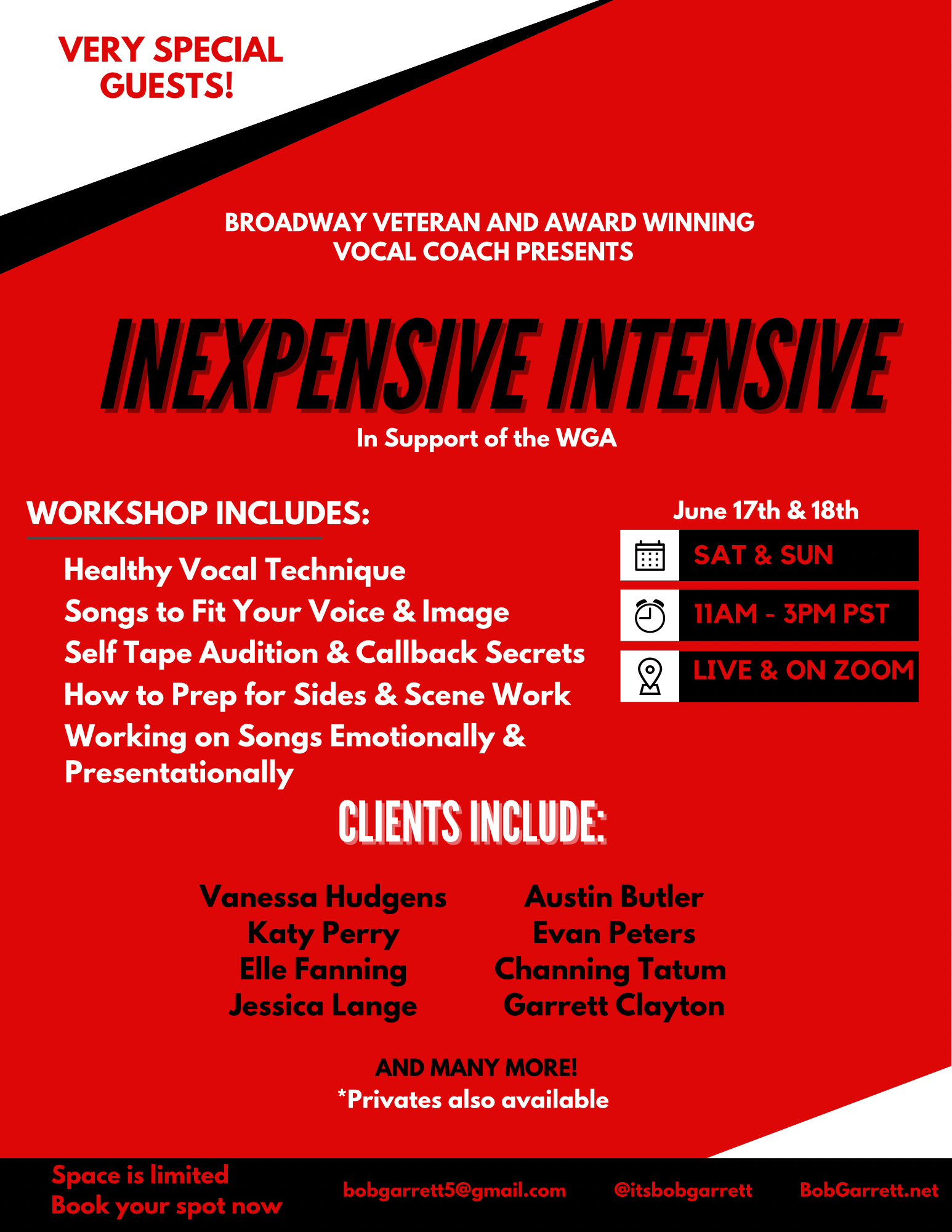 VERY SPECIAL GUESTS!

BROADWAY VETERAN AND AWARD WINNING VOCAL COACH PRESENTS

INEXPENSIVE INTENSIVE

In Support of the WGA

WORKSHOP INCLUDES:

Healthy Vocal Technique
Songs to Fit Your Voice & Image
Self Tape Audition & Callback Secrets
How to Prep for Sides & Scene Work
Working on Songs Emotionally & Presentationally

June 17th & 18th

SAT & SUN

11AM - 3PM PST

LIVE & ON ZOOM

CLIENTS INCLUDE:

Vanessa Hudgens
Katy Perry
Elle Fanning
Jessica Lange

Austin Butler
Evan Peters
Channing Tatum
Garrett Clayton

AND MANY MORE!
*Privates also available

Space is limited
Book your spot now

bobgarrett5@gmail.com

@itsbobgarrett

BobGarrett.net